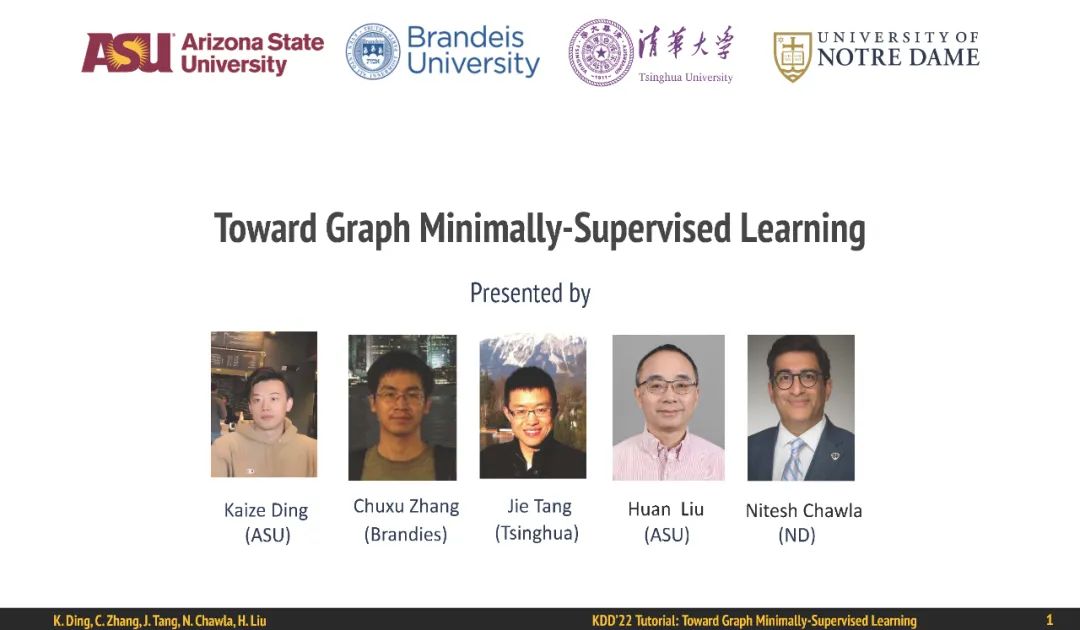 ASU Arizona State University

Brandeis University

清華大學 Tsinghua University

UNIVERSITY OF NOTRE DAME

Toward Graph Minimally-Supervised Learning

Presented by

Kaize Ding (ASU)

Chuxu Zhang (Brandies)

Jie Tang (Tsinghua)

Huan Liu (ASU)

Nitesh Chawla (ND)

K. Ding, C. Zhang, J. Tang, N. Chawla, H. Liu

KDD'22 Tutorial: Toward Graph Minimally-Supervised Learning

1